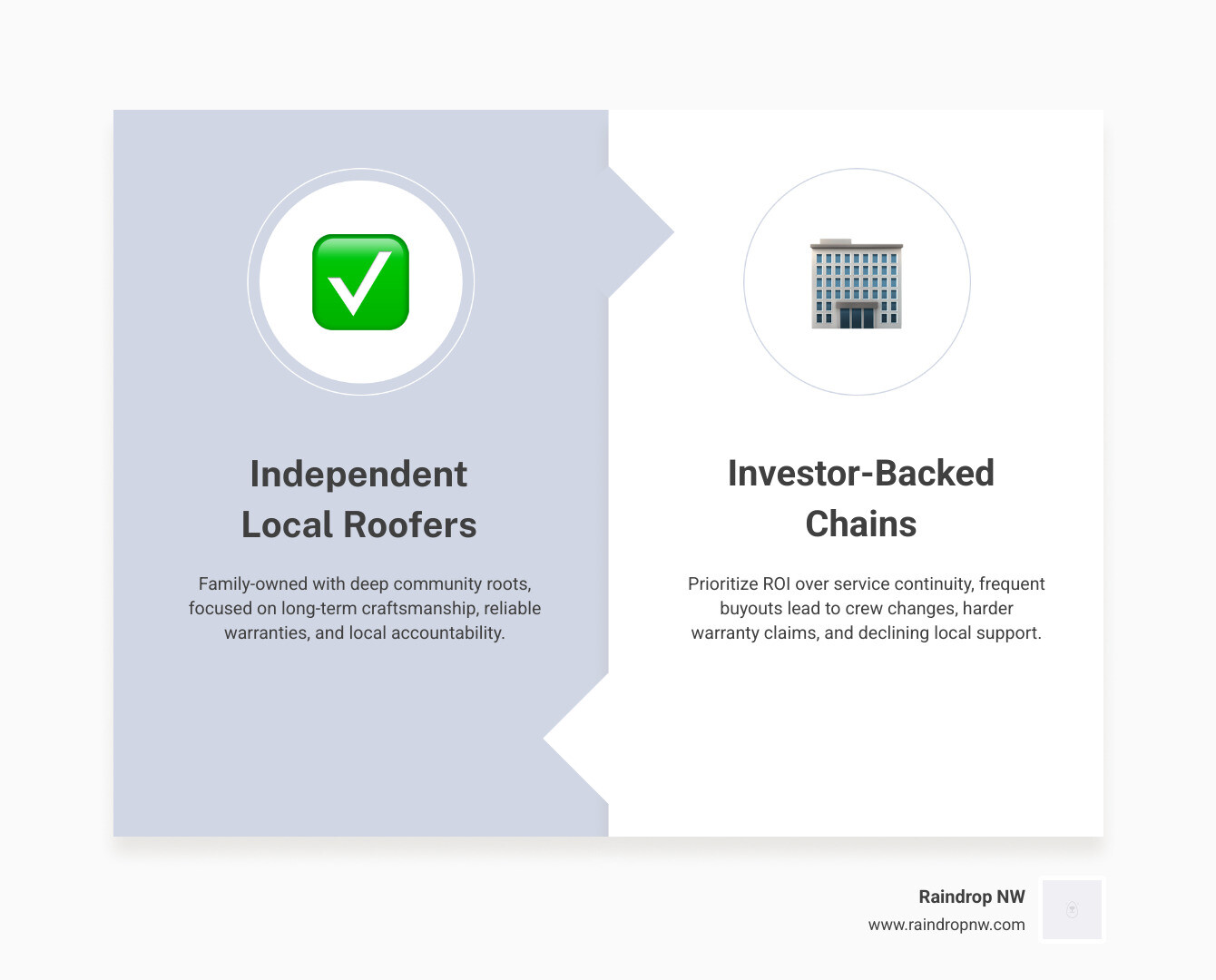 Independent Local Roofers

Family-owned with deep community roots, focused on long-term craftsmanship, reliable warranties, and local accountability.

Investor-Backed Chains

Prioritize ROI over service continuity, frequent buyouts lead to crew changes, harder warranty claims, and declining local support.

Raindrop NW
www.raindropnw.com